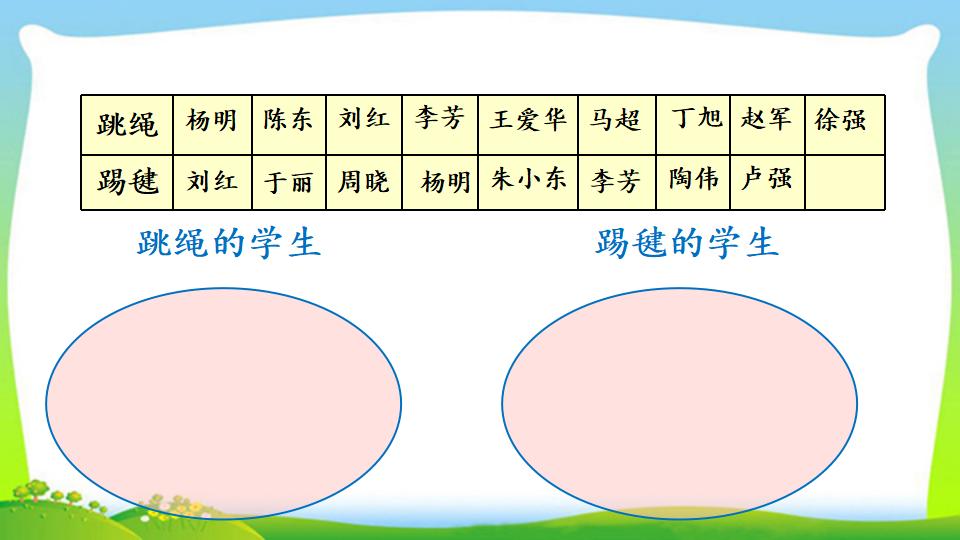 | 跳绳 | 杨明 | 陈东 | 刘红 | 李芳 | 王爱华 | 马超 | 丁旭 | 赵军 | 徐强 |
|---|---|---|---|---|---|---|---|---|---|
| 踢毽 | 刘红 | 于丽 | 周晓 | 杨明 | 朱小东 | 李芳 | 陶伟 | 卢强 | |

跳绳的学生

踢毽的学生